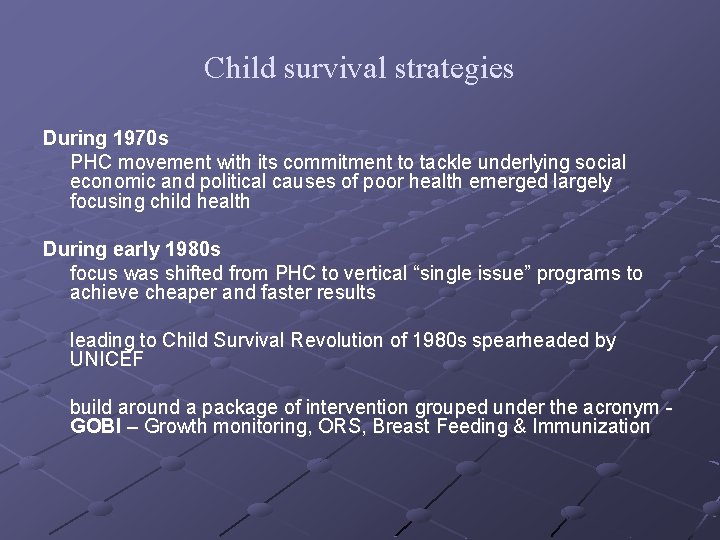 Child survival strategies

During 1970s

PHC movement with its commitment to tackle underlying social economic and political causes of poor health emerged largely focusing child health

During early 1980s

focus was shifted from PHC to vertical “single issue” programs to achieve cheaper and faster results

leading to Child Survival Revolution of 1980s spearheaded by UNICEF

build around a package of intervention grouped under the acronym - GOBI – Growth monitoring, ORS, Breast Feeding & Immunization